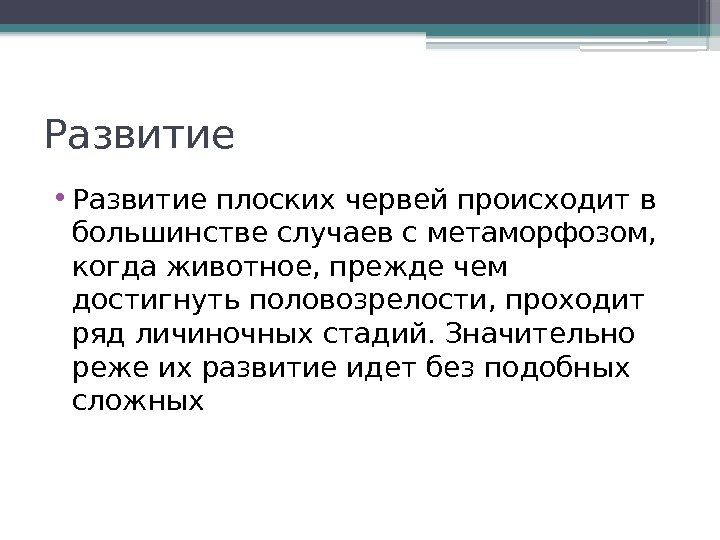 Развитие

• Развитие плоских червей происходит в большинстве случаев с метаморфозом, когда животное, прежде чем достигнуть половозрелости, проходит ряд личиночных стадий. Значительно реже их развитие идет без подобных сложных